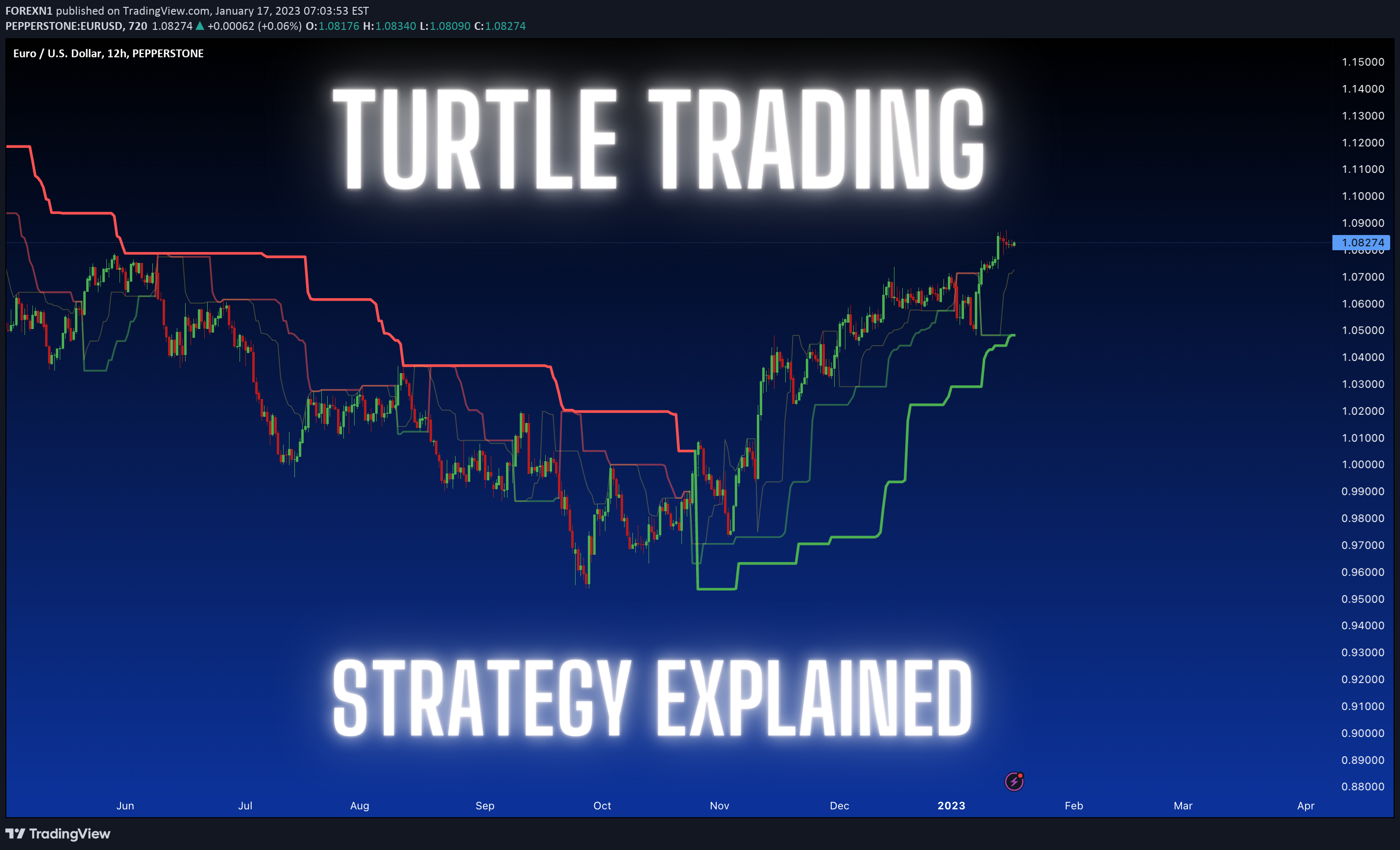 FOREXN1 published on TradingView.com, January 17, 2023 07:03:53 EST
PEPPERSTONE:EURUSD, 720 1.08274 ▲ +0.00062 (+0.06%) O:1.08176 H:1.08340 L:1.08090 C:1.08274

Euro / U.S. Dollar, 12h, PEPPERSTONE

TURTLE TRADING

STRATEGY EXPLAINED

1.15000
1.14000
1.13000
1.12000
1.11000
1.10000
1.09000
1.08274
1.07000
1.06000
1.05000
1.04000
1.03000
1.02000
1.01000
1.00000
0.99000
0.98000
0.97000
0.96000
0.95000
0.94000
0.93000
0.92000
0.91000
0.90000
0.89000
0.88000

Jun Jul Aug Sep Oct Nov Dec 2023 Feb Mar Apr

TradingView